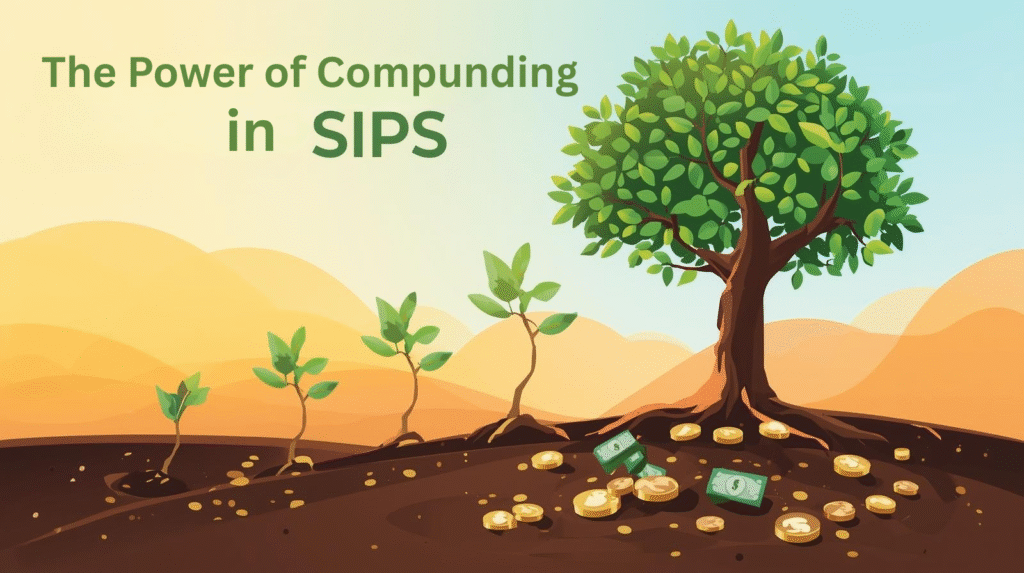 The Power of Compunding
in SIPS